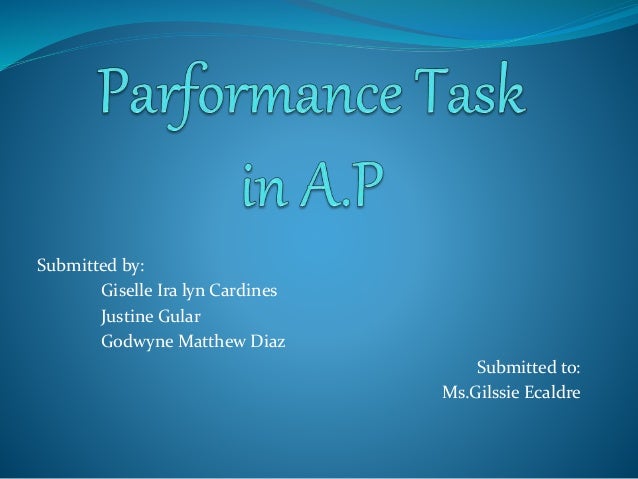 Parformance Task in A.P

Submitted by:
Giselle Ira lyn Cardines
Justine Gular
Godwyne Matthew Diaz

Submitted to:
Ms.Gilssie Ecaldre